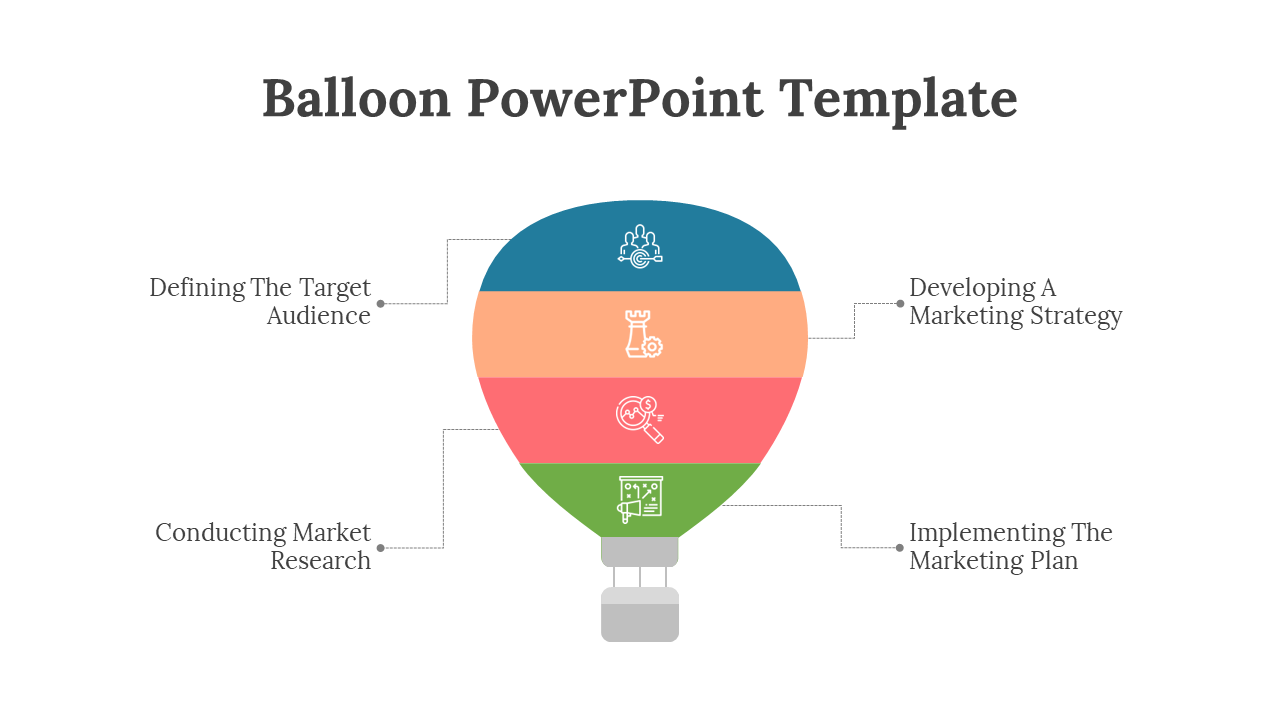 Balloon PowerPoint Template

Defining The Target Audience

Developing A Marketing Strategy

Conducting Market Research

Implementing The Marketing Plan